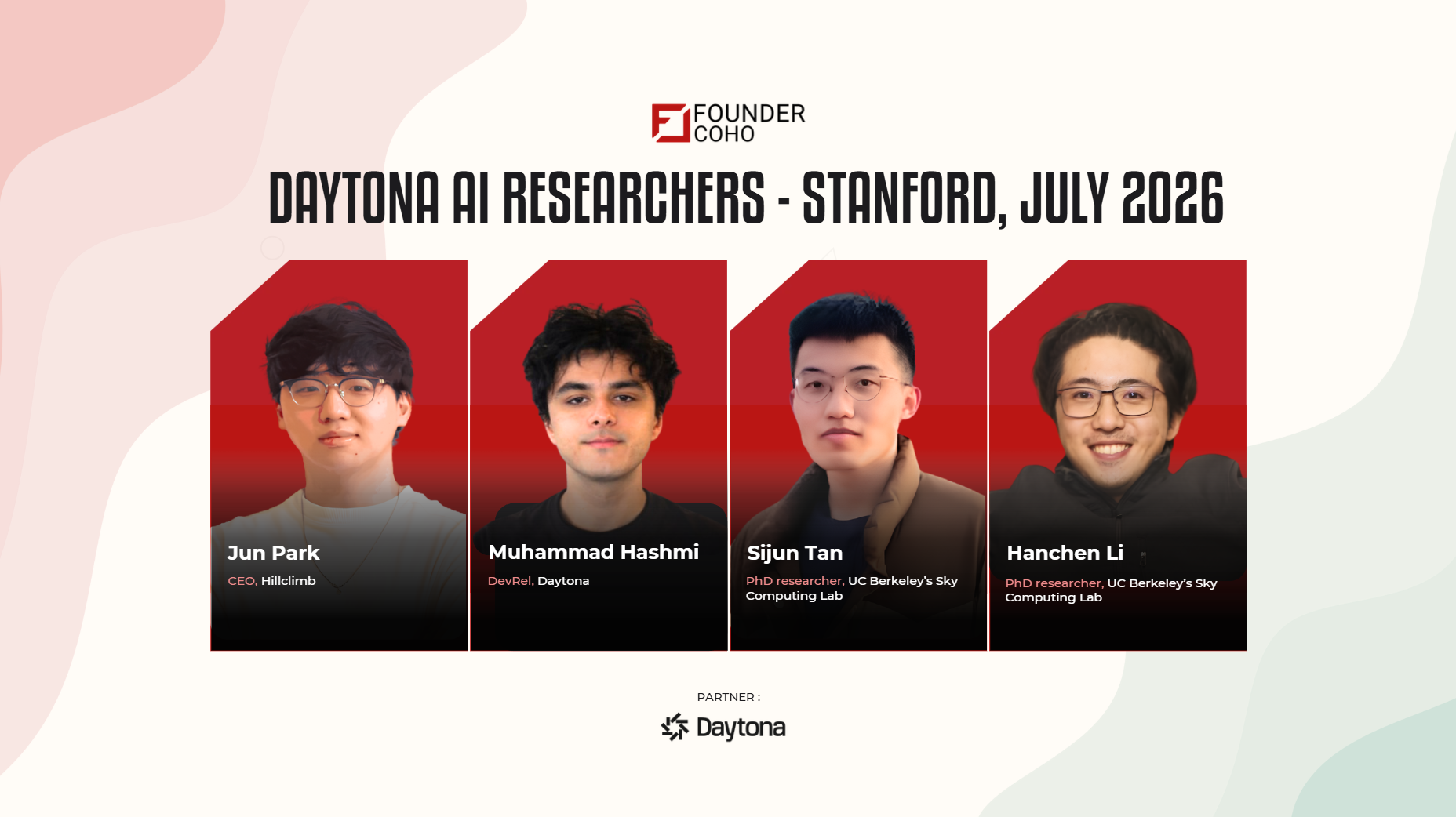 FOUNDER COHO

DAYTONA AI RESEARCHERS - STANFORD, JULY 2026

Jun Park
CEO, Hillclimb

Muhammad Hashmi
DevRel, Daytona

Sijun Tan
PhD researcher, UC Berkeley's Sky Computing Lab

Hanchen Li
PhD researcher, UC Berkeley's Sky Computing Lab

PARTNER :
Daytona